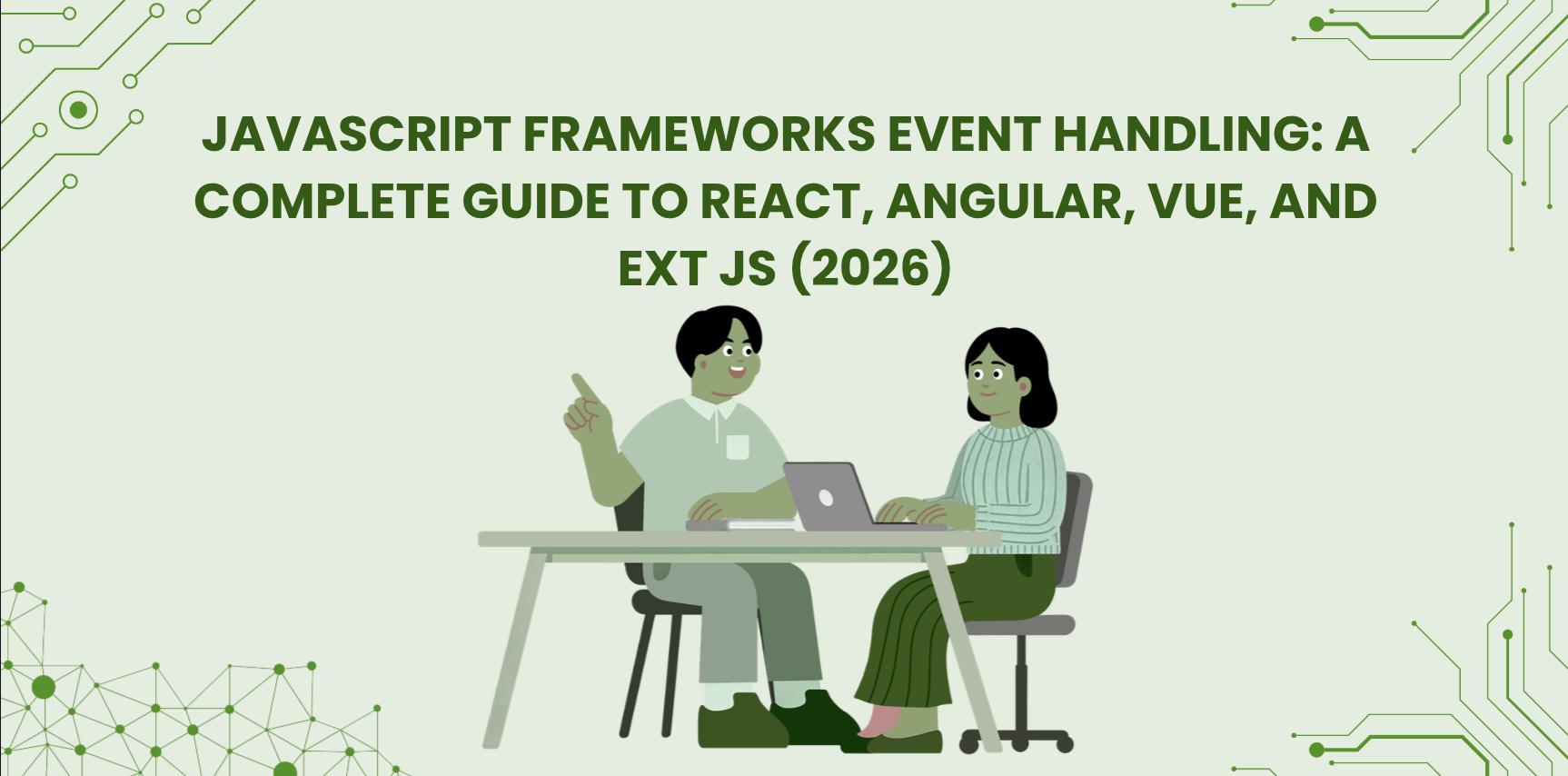 JAVASCRIPT FRAMEWORKS EVENT HANDLING: A COMPLETE GUIDE TO REACT, ANGULAR, VUE, AND EXT JS (2026)